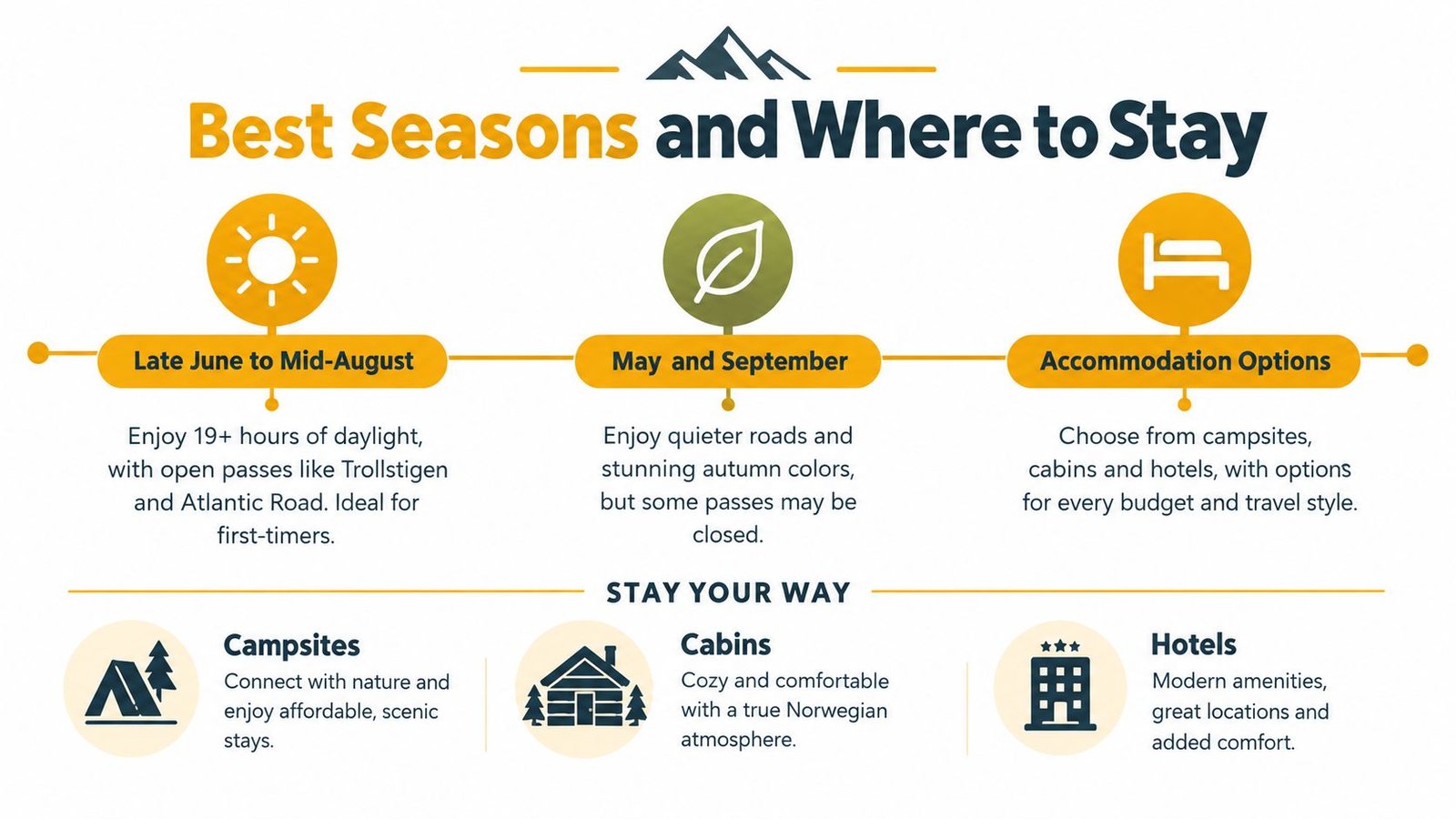 Best Seasons and Where to Stay

Late June to Mid-August

Enjoy 19+ hours of daylight, with open passes like Trollstigen and Atlantic Road. Ideal for first-timers.

May and September

Enjoy quieter roads and stunning autumn colors, but some passes may be closed.

Accommodation Options

Choose from campsites, cabins and hotels, with options for every budget and travel style.

STAY YOUR WAY

Campsites

Connect with nature and enjoy affordable, scenic stays.

Cabins

Cozy and comfortable with a true Norwegian atmosphere.

Hotels

Modern amenities, great locations and added comfort.